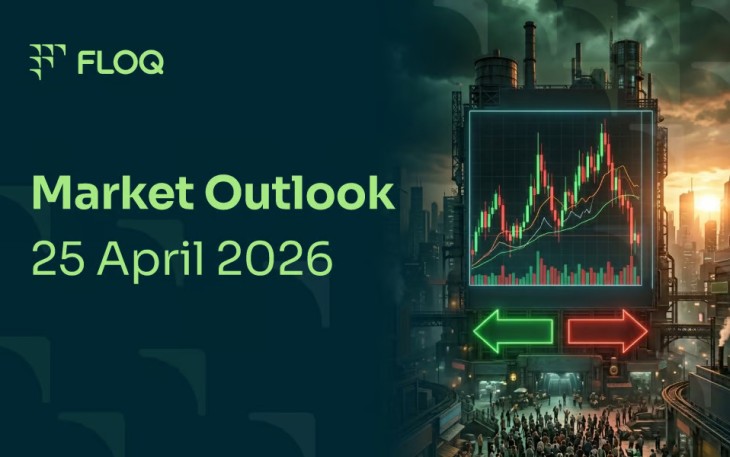 FLOQ

Market Outlook
25 April 2026